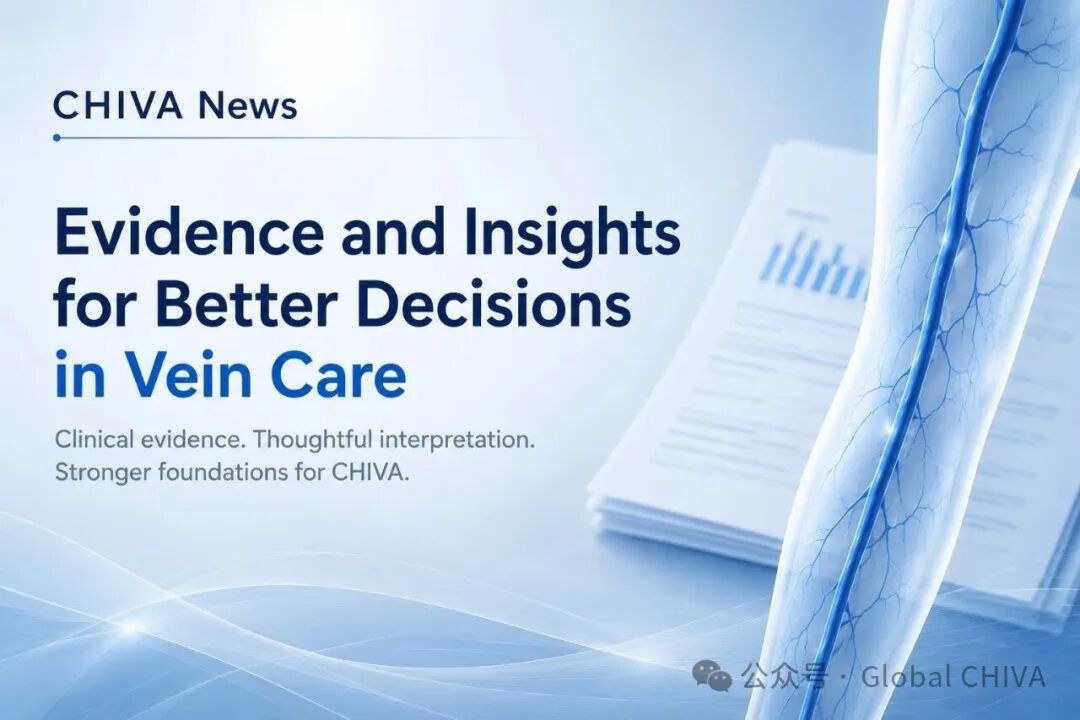 CHIVA News

Evidence and Insights for Better Decisions in Vein Care

Clinical evidence. Thoughtful interpretation. Stronger foundations for CHIVA.

公众号 · Global CHIVA